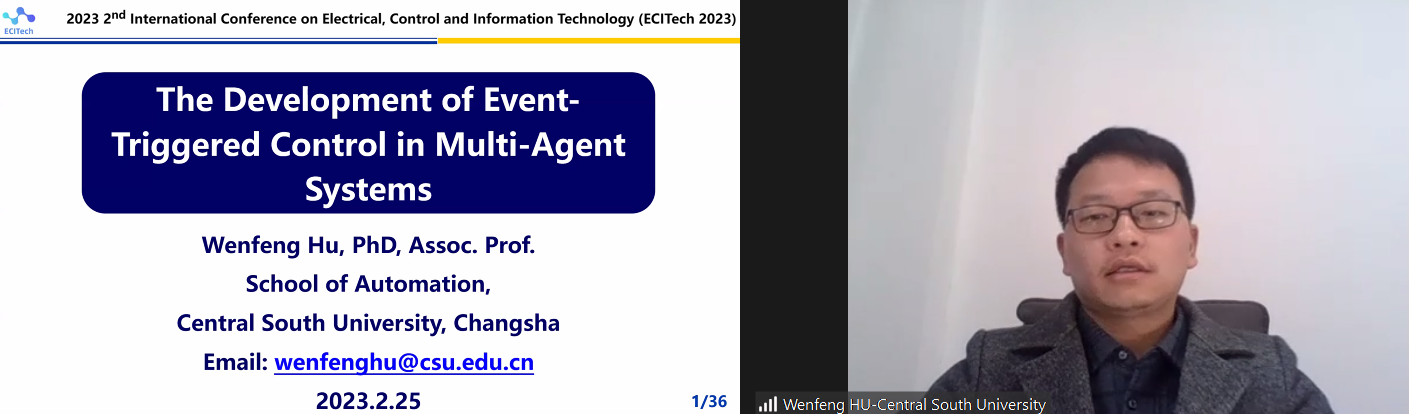 ECITech

2023 2$^{nd}$ International Conference on Electrical, Control and Information Technology (ECITech 2023)

The Development of Event-Triggered Control in Multi-Agent Systems

Wenfeng Hu, PhD, Assoc. Prof.

School of Automation,

Central South University, Changsha

Email: wenfenghu@csu.edu.cn

2023.2.25

1/36

Wenfeng HU-Central South University